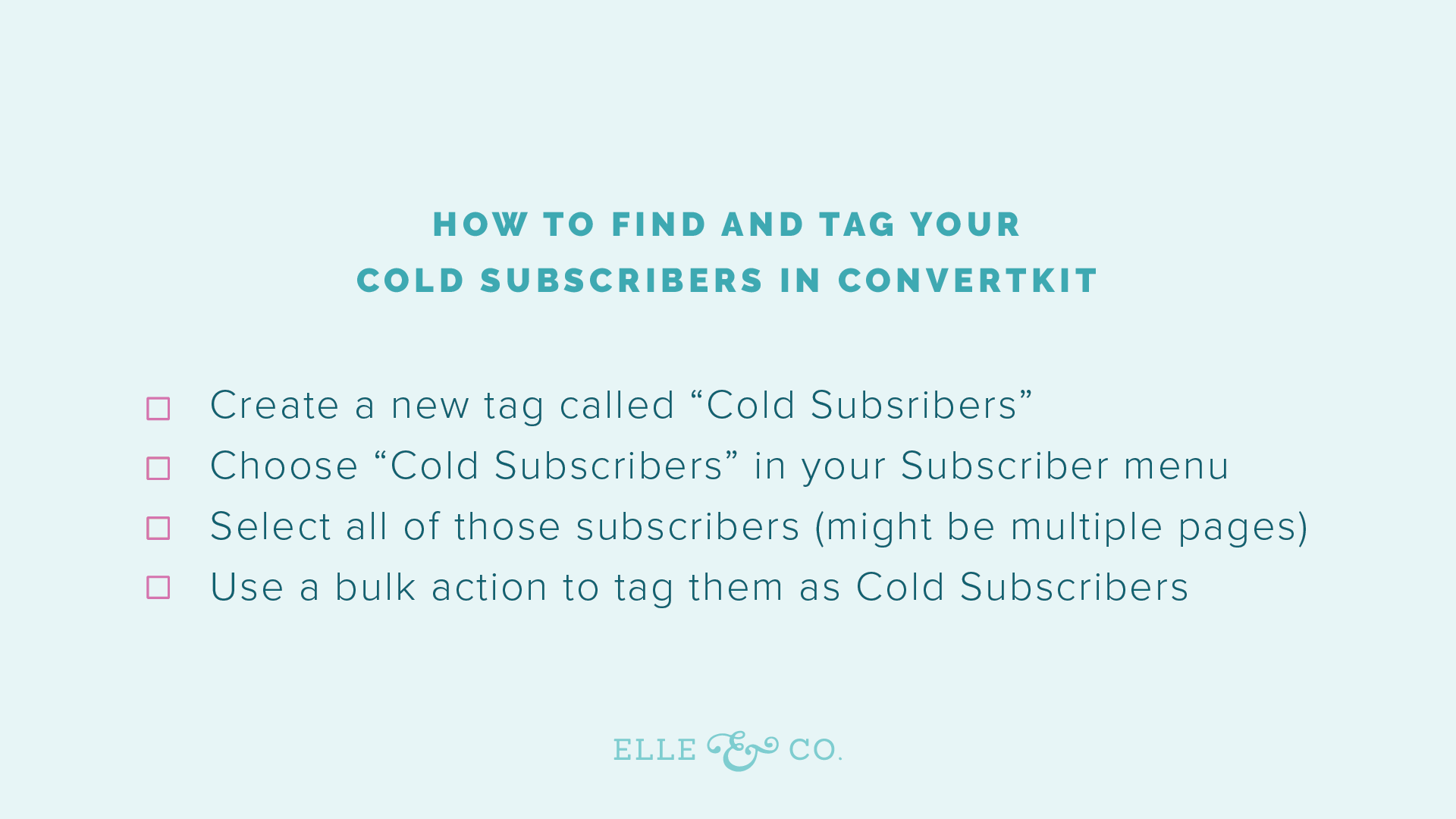 HOW TO FIND AND TAG YOUR
COLD SUBSCRIBERS IN CONVERTKIT

☐ Create a new tag called “Cold Subsribers”
☐ Choose “Cold Subscribers” in your Subscriber menu
☐ Select all of those subscribers (might be multiple pages)
☐ Use a bulk action to tag them as Cold Subscribers

ELLE & CO.